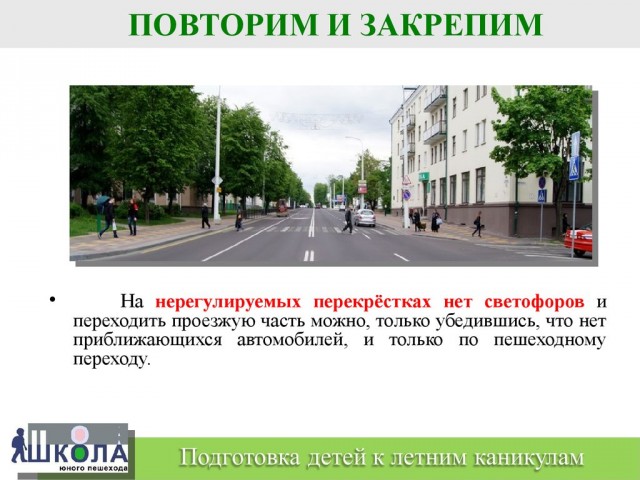 ПОВТОРИМ И ЗАКРЕПИМ

• На нерегулируемых перекрёстках нет светофоров и переходить проезжую часть можно, только убедившись, что нет приближающихся автомобилей, и только по пешеходному переходу.

ШКОЛА юного пешехода

Подготовка детей к летним каникулам